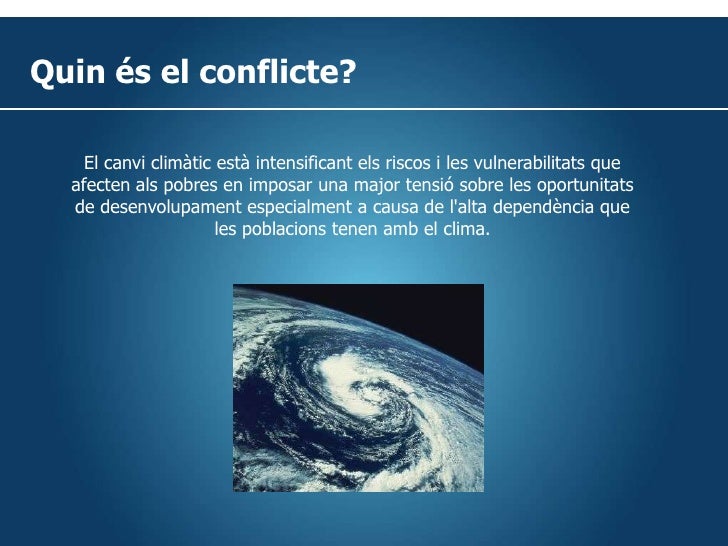 Quin és el conflicte?

El canvi climàtic està intensificant els riscos i les vulnerabilitats que afecten als pobres en imposar una major tensió sobre les oportunitats de desenvolupament especialment a causa de l'alta dependència que les poblacions tenen amb el clima.